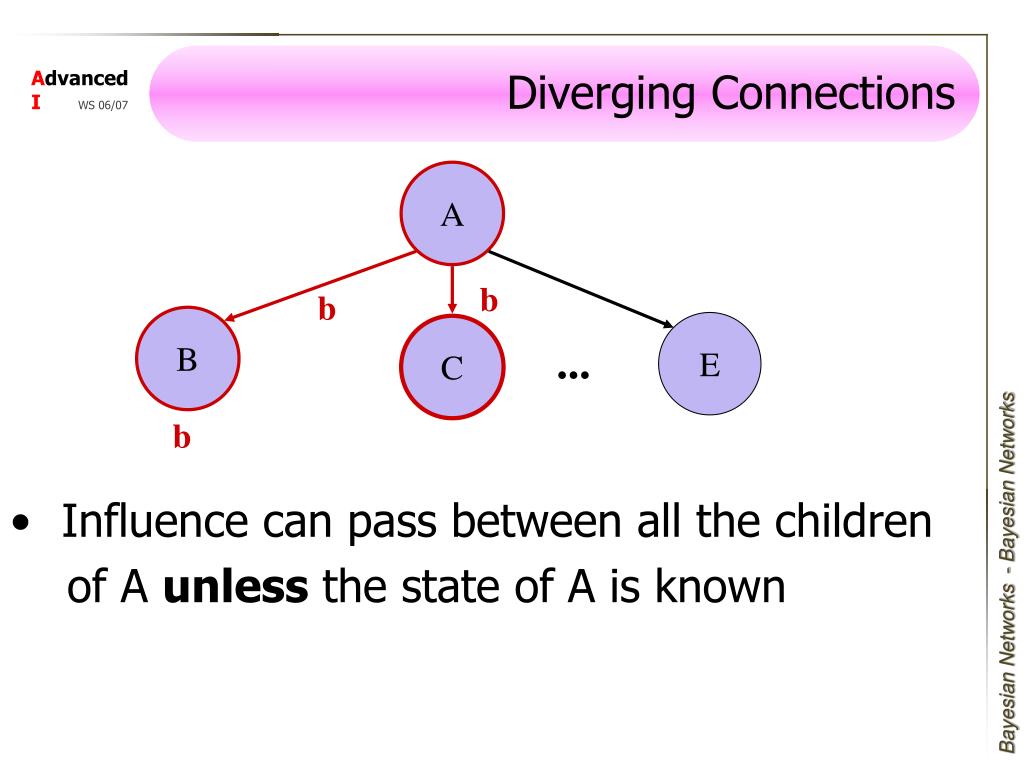 Advanced
I WS 06/07

Diverging Connections

A

b

b

B

C

...

E

b

• Influence can pass between all the children of A **unless** the state of A is known

Bayesian Networks - Bayesian Networks